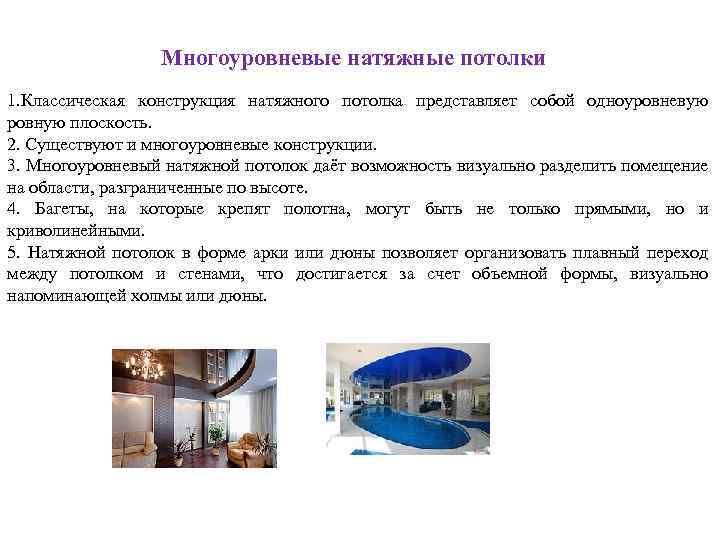 Многоуровневые натяжные потолки

1.Классическая конструкция натяжного потолка представляет собой одноуровневую ровную плоскость.
2. Существуют и многоуровневые конструкции.
3. Многоуровневый натяжной потолок даёт возможность визуально разделить помещение на области, разграниченные по высоте.
4. Багеты, на которые крепят полотна, могут быть не только прямыми, но и криволинейными.
5. Натяжной потолок в форме арки или дюны позволяет организовать плавный переход между потолком и стенами, что достигается за счет объемной формы, визуально напоминающей холмы или дюны.